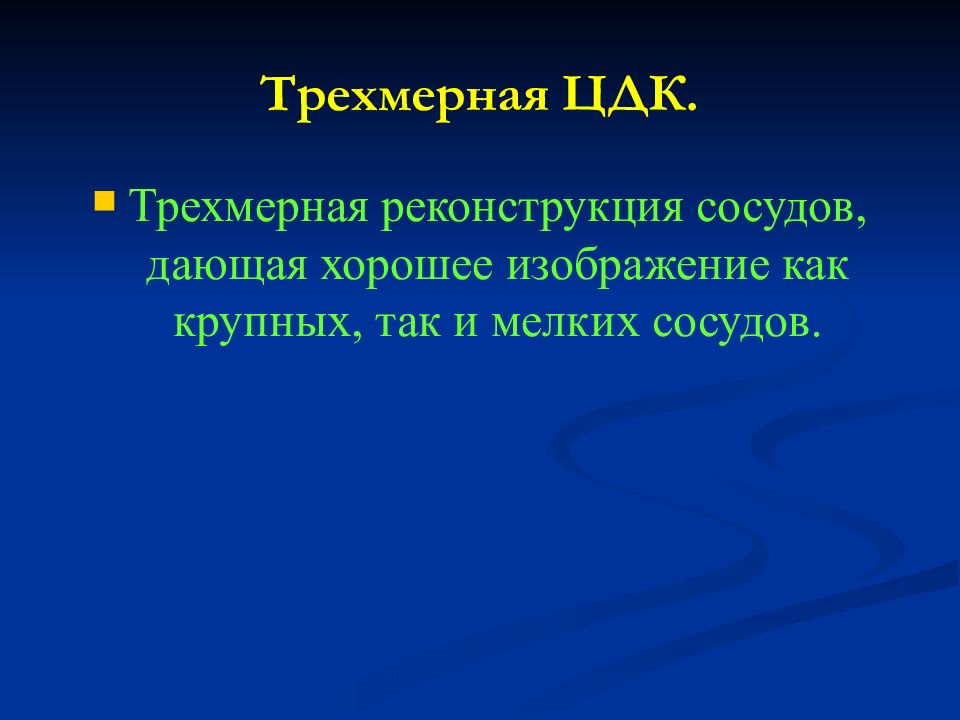 Трехмерная ЦДК.

Трехмерная реконструкция сосудов, дающая хорошее изображение как крупных, так и мелких сосудов.